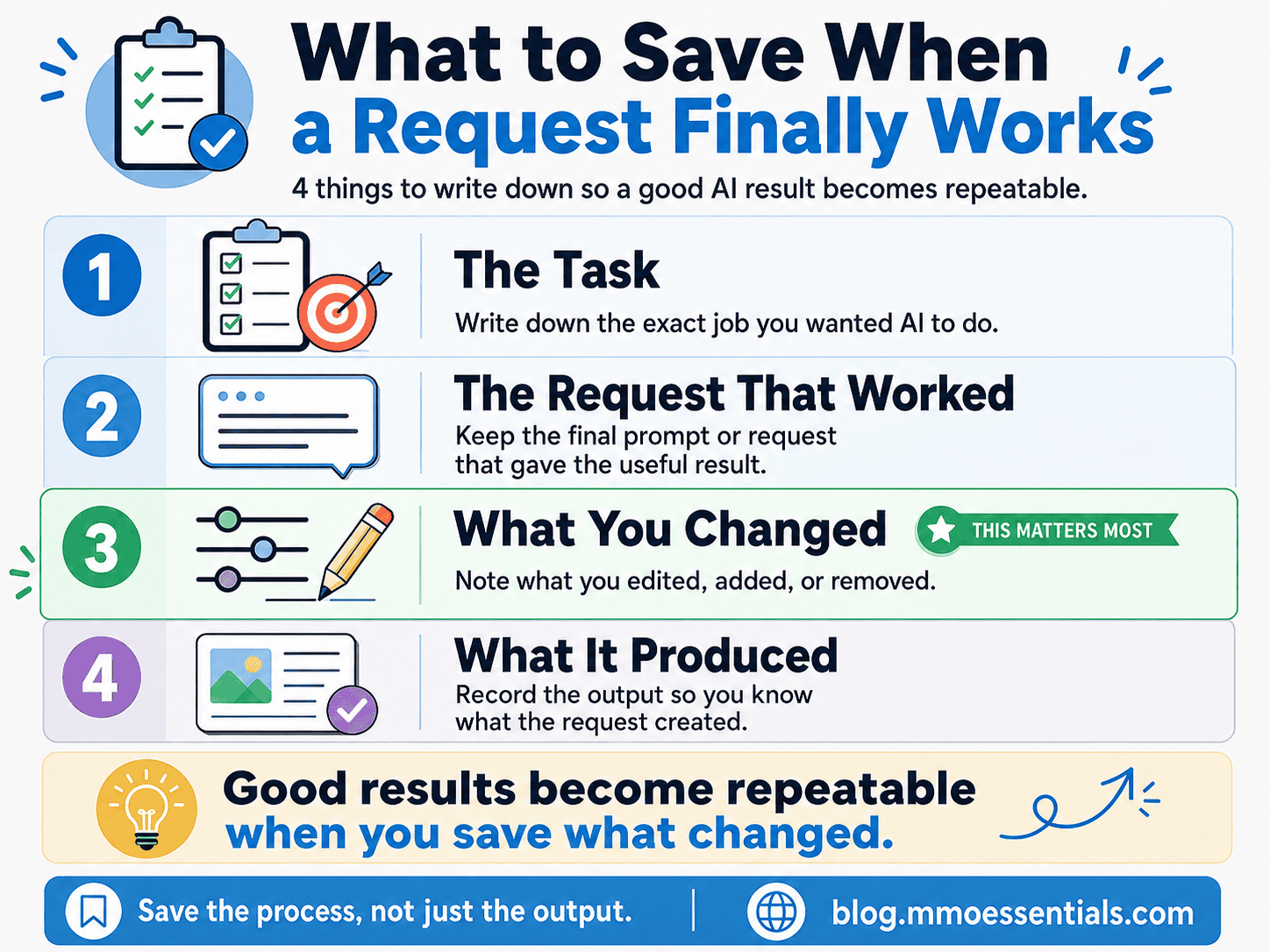 What to Save When a Request Finally Works

4 things to write down so a good AI result becomes repeatable.

1
The Task
Write down the exact job you wanted AI to do.

2
The Request That Worked
Keep the final prompt or request that gave the useful result.

3
What You Changed
THIS MATTERS MOST
Note what you edited, added, or removed.

4
What It Produced
Record the output so you know what the request created.

Good results become repeatable when you save what changed.

Save the process, not just the output.

blog.mmoessentials.com